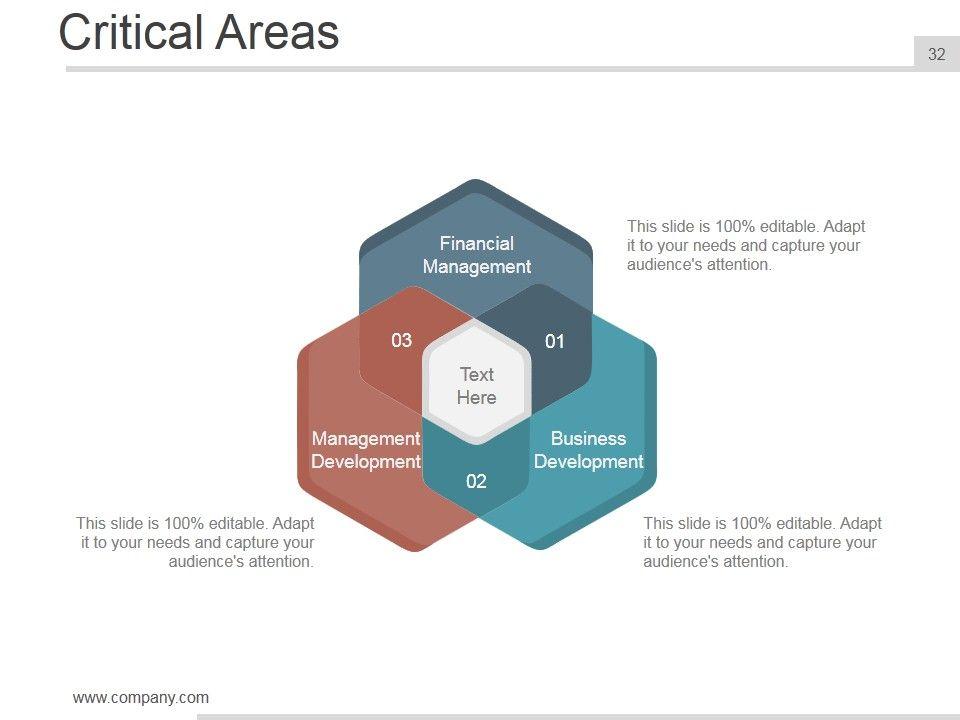 Critical Areas

32

Financial Management

This slide is 100% editable. Adapt it to your needs and capture your audience's attention.

03

01

Text Here

Management Development

Business Development

02

This slide is 100% editable. Adapt it to your needs and capture your audience's attention.

This slide is 100% editable. Adapt it to your needs and capture your audience's attention.

www.company.com